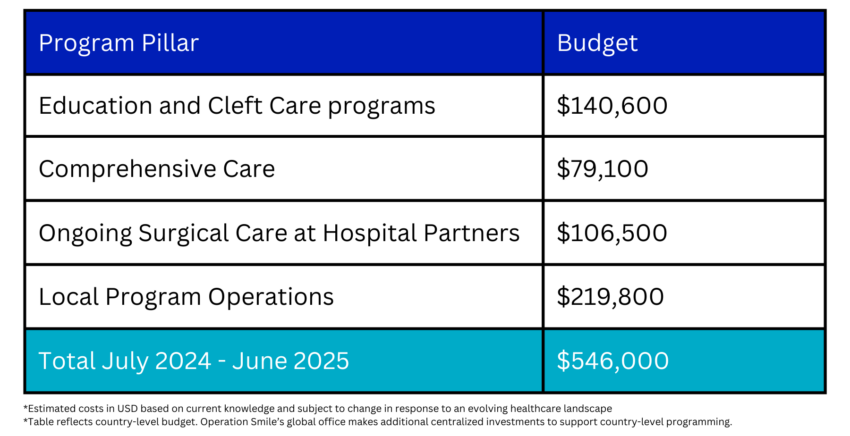 | Program Pillar | Budget |
|---|---|
| Education and Cleft Care programs | \$140,600 |
| Comprehensive Care | \$79,100 |
| Ongoing Surgical Care at Hospital Partners | \$106,500 |
| Local Program Operations | \$219,800 |
| Total July 2024 - June 2025 | \$546,000 |

*Estimated costs in USD based on current knowledge and subject to change in response to an evolving healthcare landscape
*Table reflects country-level budget. Operation Smile's global office makes additional centralized investments to support country-level programming.